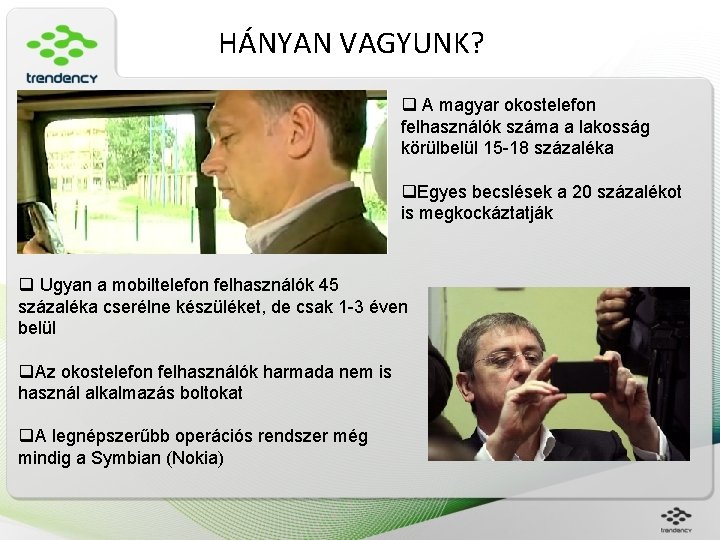 trendency

HÁNYAN VAGYUNK?

❑ A magyar okostelefon felhasználók száma a lakosság körülbelül 15-18 százaléka

❑Egyes becslések a 20 százalékot is megkockáztatják

❑ Ugyan a mobiltelefon felhasználók 45 százaléka cserélne készüléket, de csak 1-3 éven belül

❑Az okostelefon felhasználók harmada nem is használ alkalmazás boltokat

❑A legnépszerűbb operációs rendszer még mindig a Symbian (Nokia)

trendency